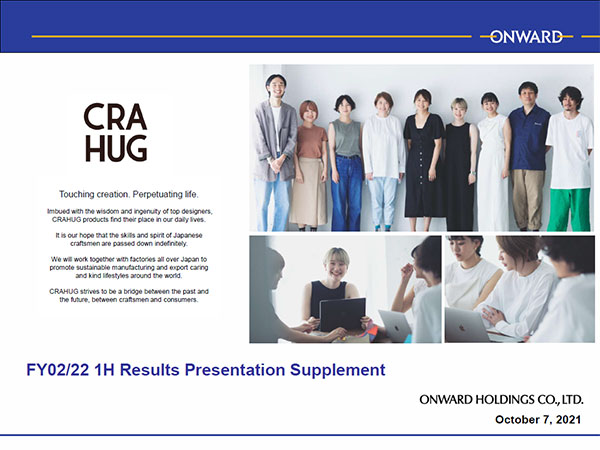 ONWARD

CRA
HUG

Touching creation. Perpetuating life.

Imbued with the wisdom and ingenuity of top designers, CRAHUG products find their place in our daily lives.

It is our hope that the skills and spirit of Japanese craftsmen are passed down indefinitely.

We will work together with factories all over Japan to promote sustainable manufacturing and export caring and kind lifestyles around the world.

CRAHUG strives to be a bridge between the past and the future, between craftsmen and consumers.

FY02/22 1H Results Presentation Supplement

ONWARD HOLDINGS CO., LTD.

October 7, 2021